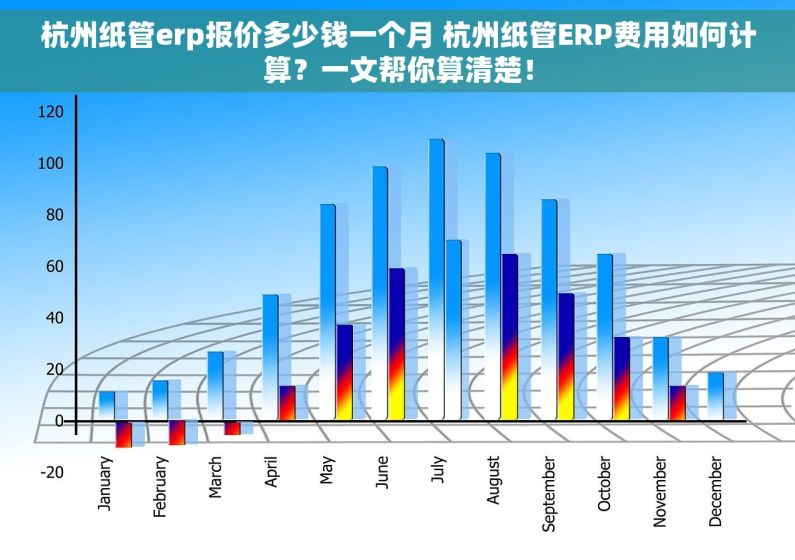 杭州纸管erp报价多少钱一个月 杭州纸管ERP费用如何计算？一文帮你算清楚！

120
100
80
60
40
20
0
-20

January
February
March
April
May
June
July
August
September
October
November
December